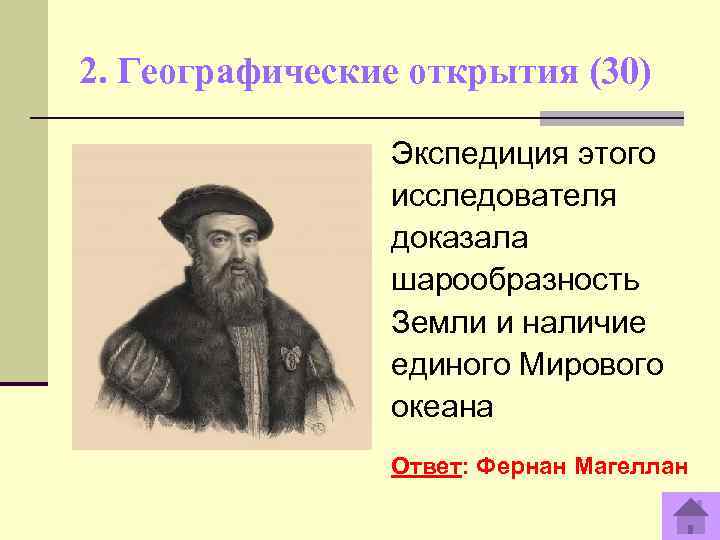 2. Географические открытия (30)

Экспедиция этого исследователя доказала шарообразность Земли и наличие единого Мирового океана

Ответ: Фернан Магеллан